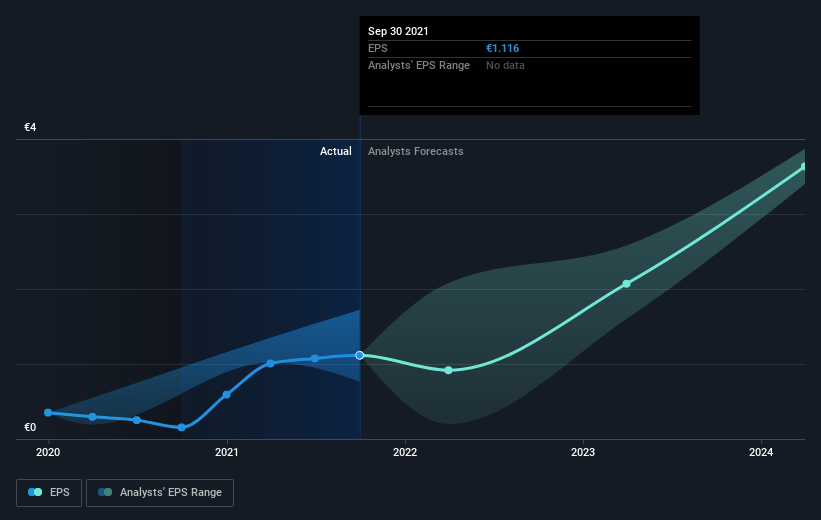 Sep 30 2021
EPS €1.116
Analysts' EPS Range No data

€4

Actual Analysts Forecasts

€0

2020 2021 2022 2023 2024

EPS Analysts' EPS Range